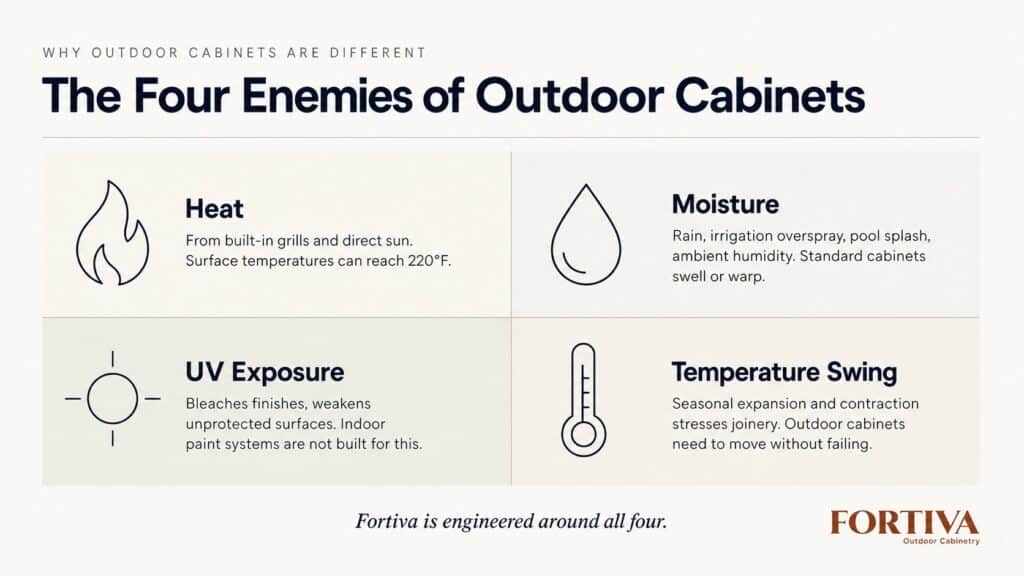 WHY OUTDOOR CABINETS ARE DIFFERENT

The Four Enemies of Outdoor Cabinets

Heat

From built-in grills and direct sun. Surface temperatures can reach 220°F.

Moisture

Rain, irrigation overspray, pool splash, ambient humidity. Standard cabinets swell or warp.

UV Exposure

Bleaches finishes, weakens unprotected surfaces. Indoor paint systems are not built for this.

Temperature Swing

Seasonal expansion and contraction stresses joinery. Outdoor cabinets need to move without failing.

Fortiva is engineered around all four.

FORTIVA
Outdoor Cabinetry